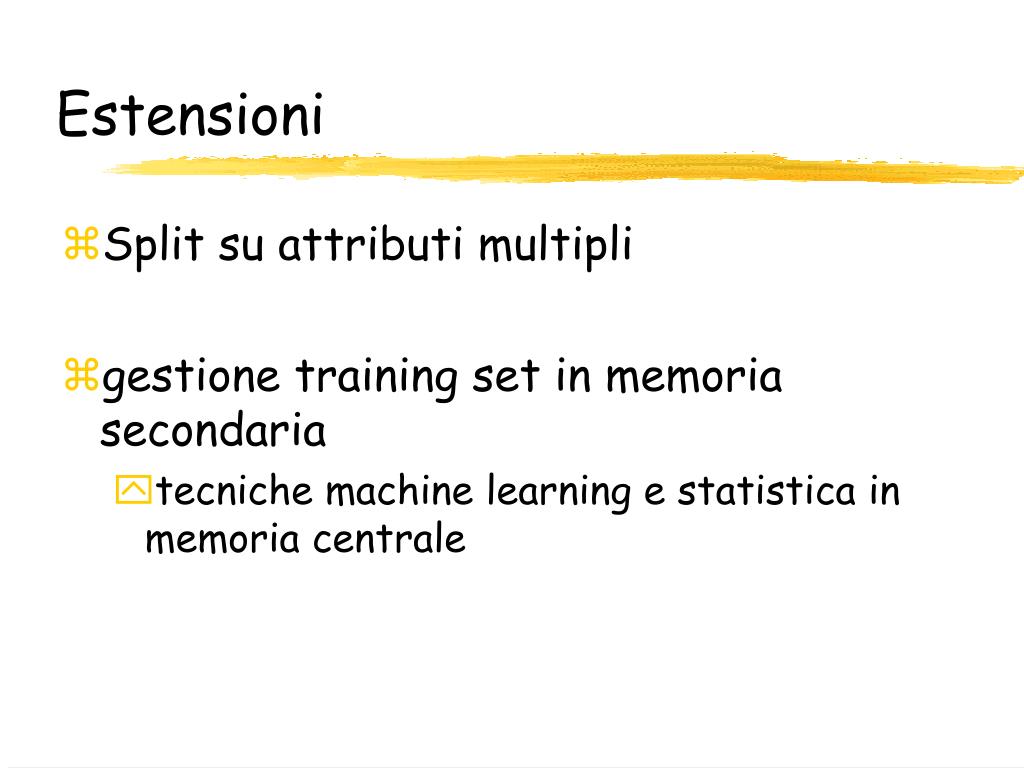 Estensioni

Split su attributi multipli

gestione training set in memoria secondaria

tecniche machine learning e statistica in memoria centrale